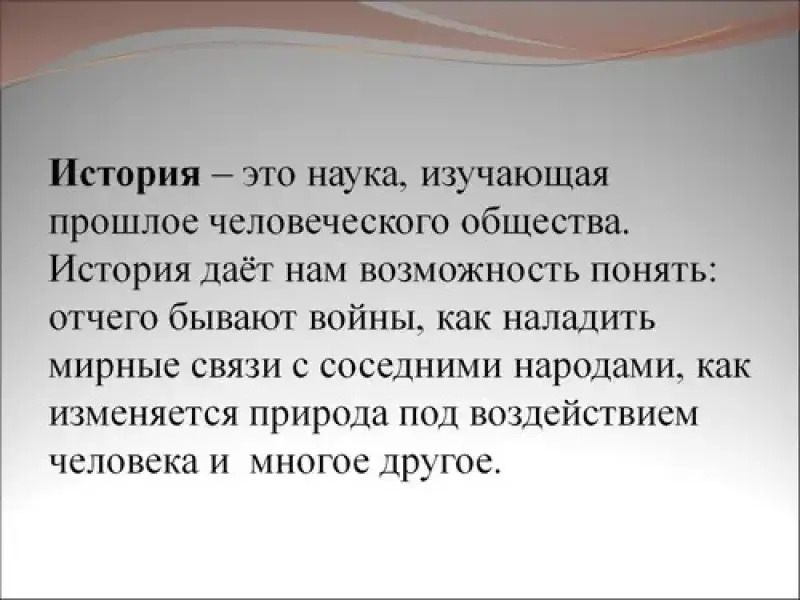 История – это наука, изучающая прошлое человеческого общества. История даёт нам возможность понять: отчего бывают войны, как наладить мирные связи с соседними народами, как изменяется природа под воздействием человека и многое другое.